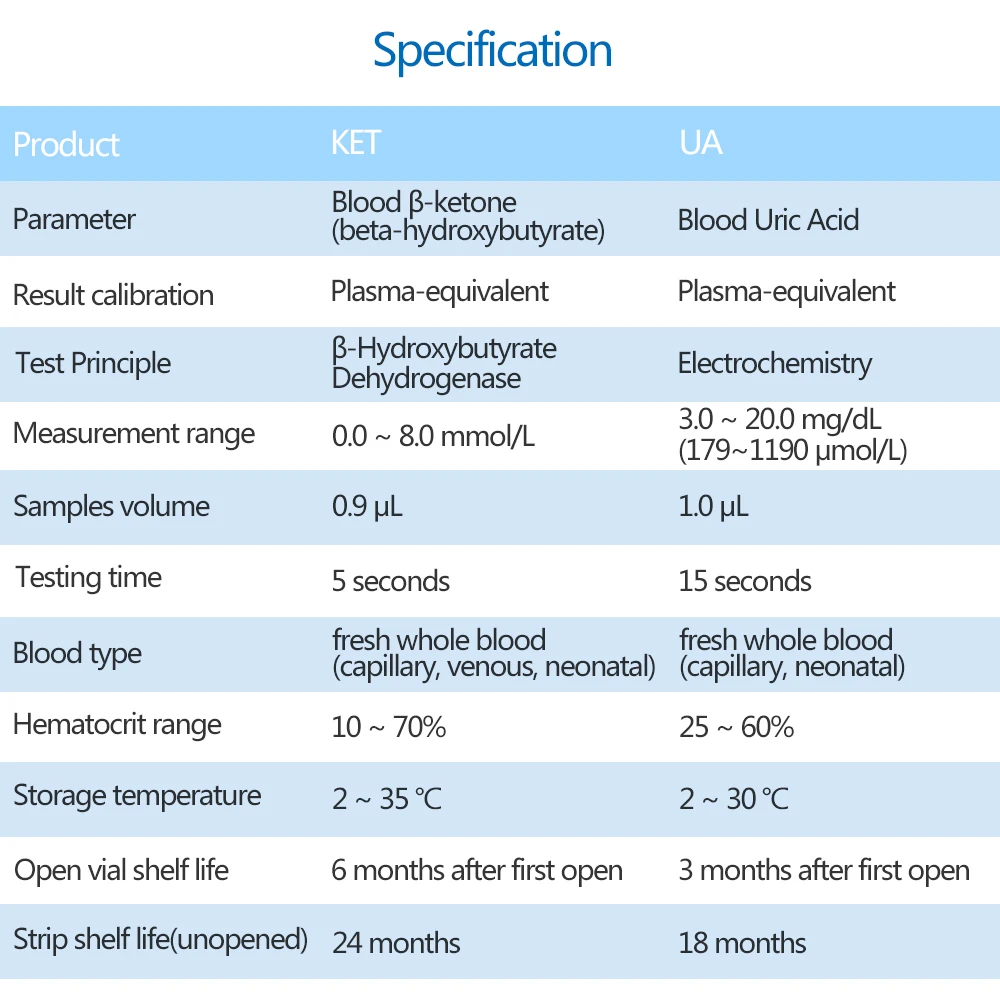 Specification

| Product | KET | UA |
|---|---|---|
| Parameter | Blood β-ketone (beta-hydroxybutyrate) | Blood Uric Acid |
| Result calibration | Plasma-equivalent | Plasma-equivalent |
| Test Principle | β-Hydroxybutyrate Dehydrogenase | Electrochemistry |
| Measurement range | 0.0 ~ 8.0 mmol/L | 3.0 ~ 20.0 mg/dL (179~1190 μmol/L) |
| Samples volume | 0.9 μL | 1.0 μL |
| Testing time | 5 seconds | 15 seconds |
| Blood type | fresh whole blood (capillary, venous, neonatal) | fresh whole blood (capillary, neonatal) |
| Hematocrit range | 10 ~ 70% | 25 ~ 60% |
| Storage temperature | 2 ~ 35 ℃ | 2 ~ 30 ℃ |
| Open vial shelf life | 6 months after first open | 3 months after first open |
| Strip shelf life(unopened) | 24 months | 18 months |